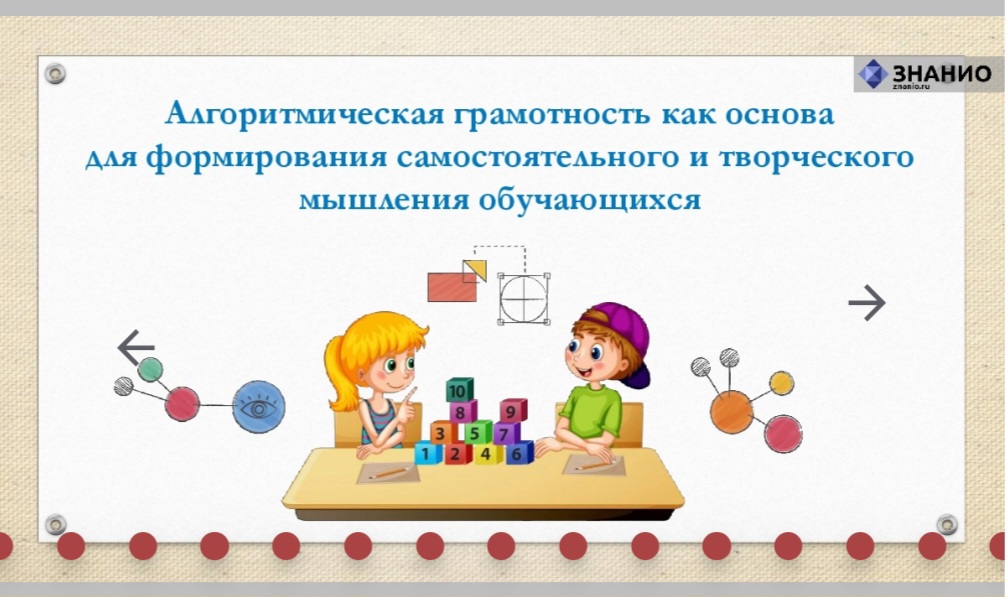 ЗНАНИО
znanio.ru

Алгоритмическая грамотность как основа для формирования самостоятельного и творческого мышления обучающихся

10
8 9
3 5 7
1 2 4 6